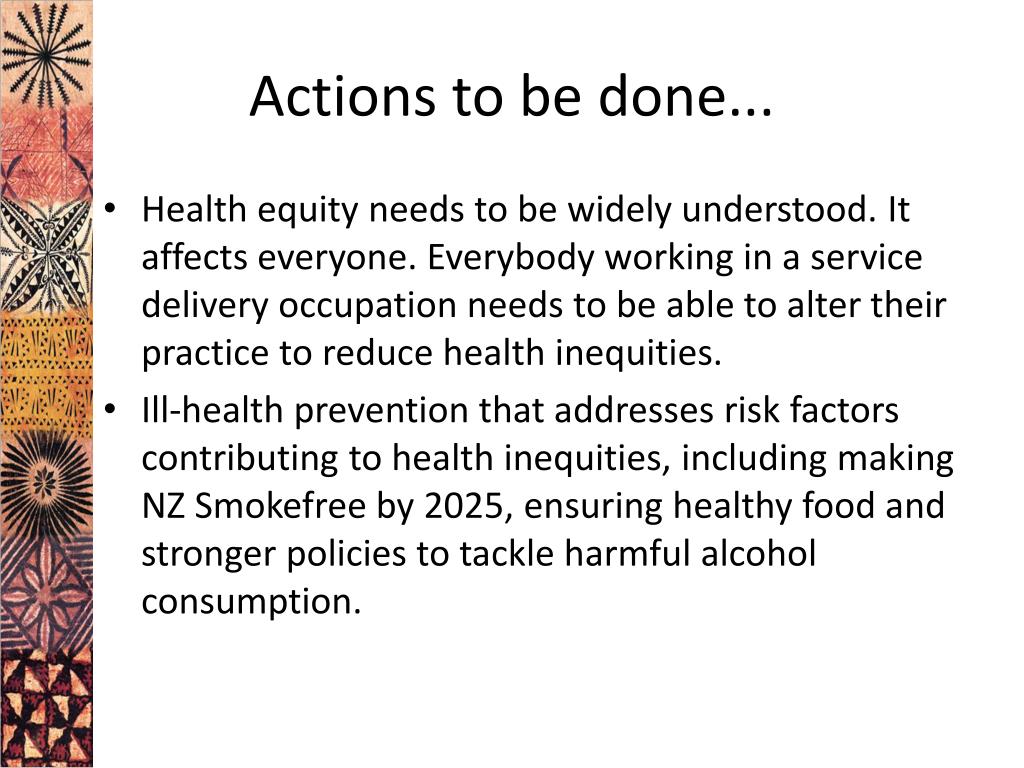 Actions to be done...

• Health equity needs to be widely understood. It affects everyone. Everybody working in a service delivery occupation needs to be able to alter their practice to reduce health inequities.
• Ill-health prevention that addresses risk factors contributing to health inequities, including making NZ Smokefree by 2025, ensuring healthy food and stronger policies to tackle harmful alcohol consumption.